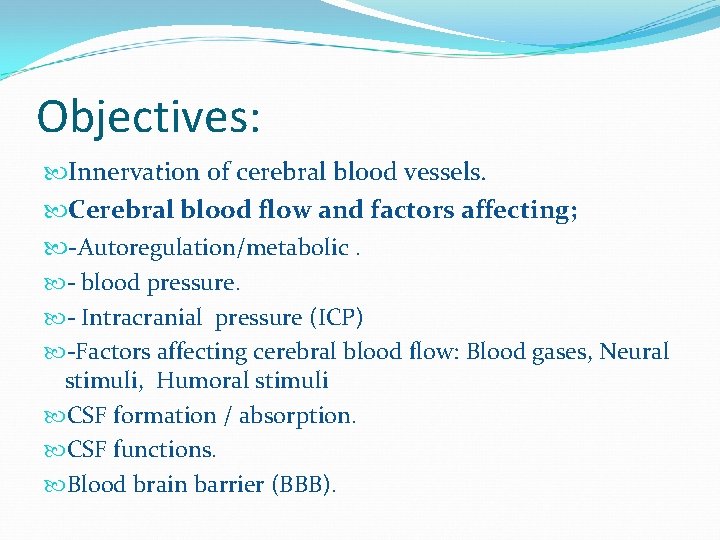 Objectives:

Innervation of cerebral blood vessels.

Cerebral blood flow and factors affecting;

-Autoregulation/metabolic .

- blood pressure.

- Intracranial pressure (ICP)

-Factors affecting cerebral blood flow: Blood gases, Neural stimuli, Humoral stimuli

CSF formation / absorption.

CSF functions.

Blood brain barrier (BBB).